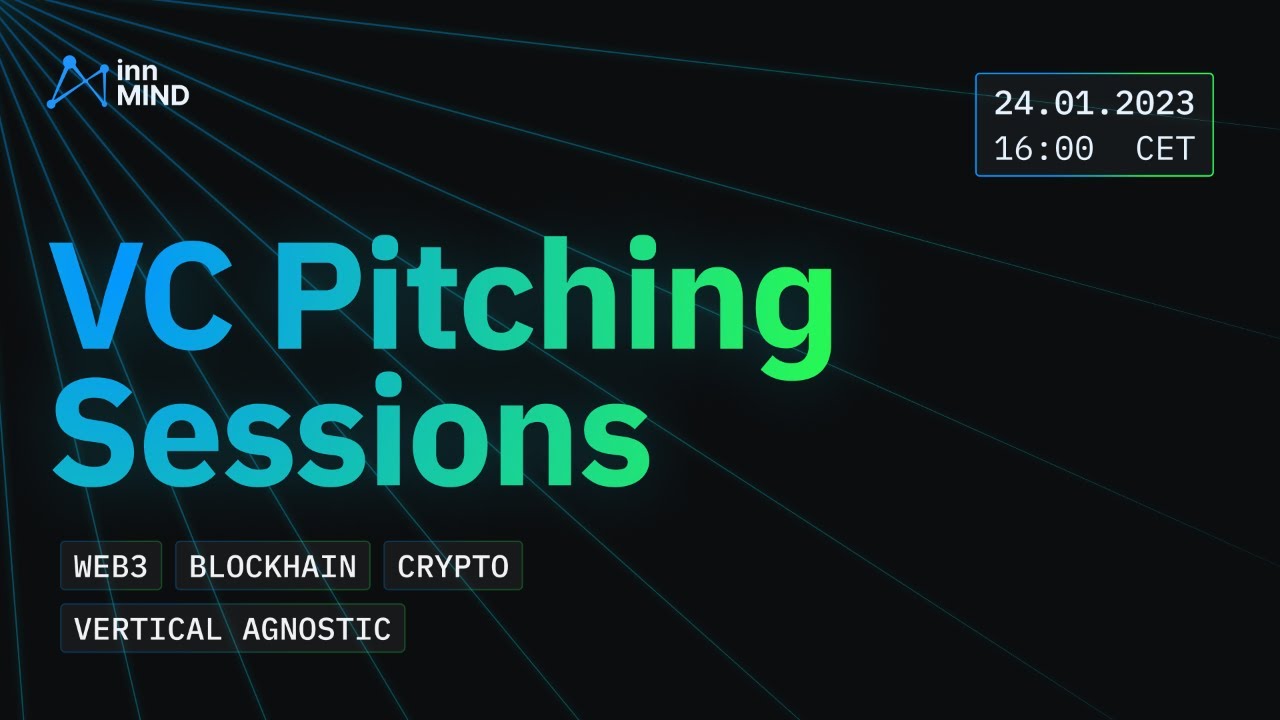 inn MIND

24.01.2023
16:00 CET

VC Pitching Sessions

WEB3 BLOCKHAIN CRYPTO
VERTICAL AGNOSTIC